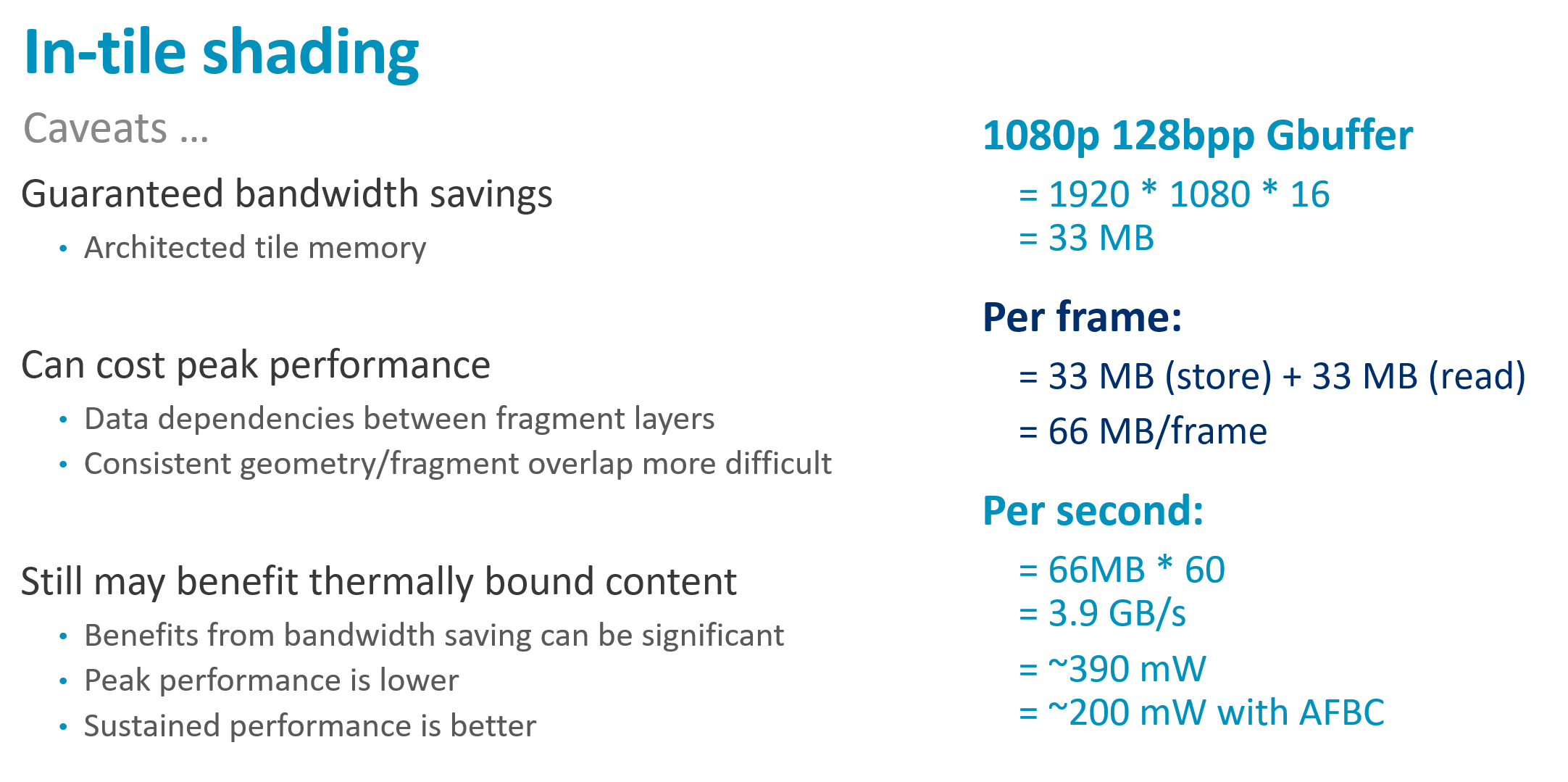 In-tile shading

Caveats …

Guaranteed bandwidth savings

• Architected tile memory

Can cost peak performance

• Data dependencies between fragment layers
• Consistent geometry/fragment overlap more difficult

Still may benefit thermally bound content

• Benefits from bandwidth saving can be significant
• Peak performance is lower
• Sustained performance is better

1080p 128bpp Gbuffer

= 1920 * 1080 * 16
= 33 MB

Per frame:

= 33 MB (store) + 33 MB (read)
= 66 MB/frame

Per second:

= 66MB * 60
= 3.9 GB/s
= ~390 mW
= ~200 mW with AFBC